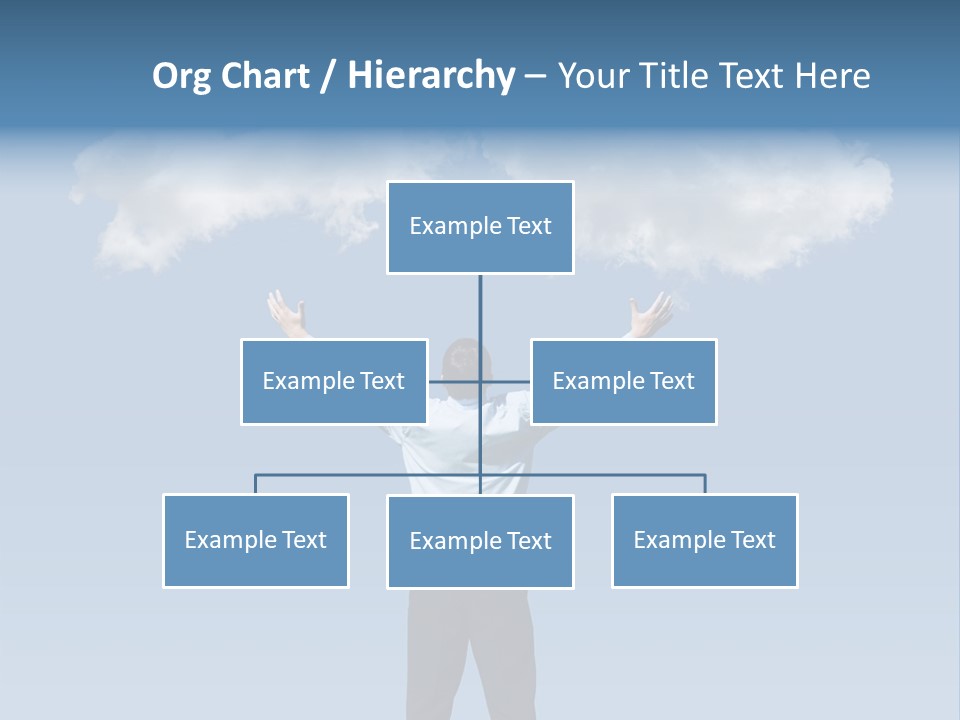 Org Chart / Hierarchy – Your Title Text Here

Example Text

Example Text

Example Text

Example Text

Example Text

Example Text